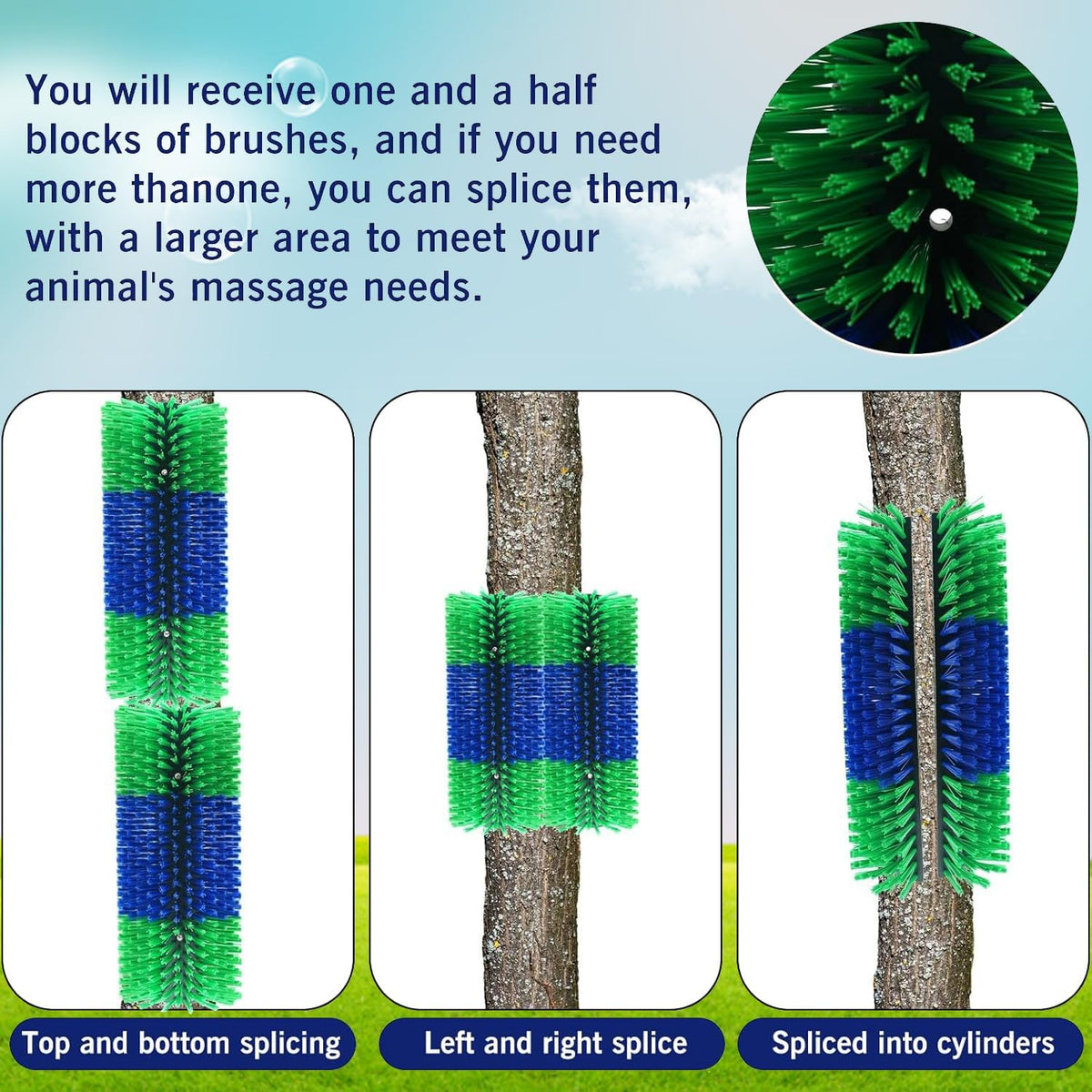 You will receive one and a half blocks of brushes, and if you need more thanone, you can splice them, with a larger area to meet your animal's massage needs.

Top and bottom splicing

Left and right splice

Spliced into cylinders